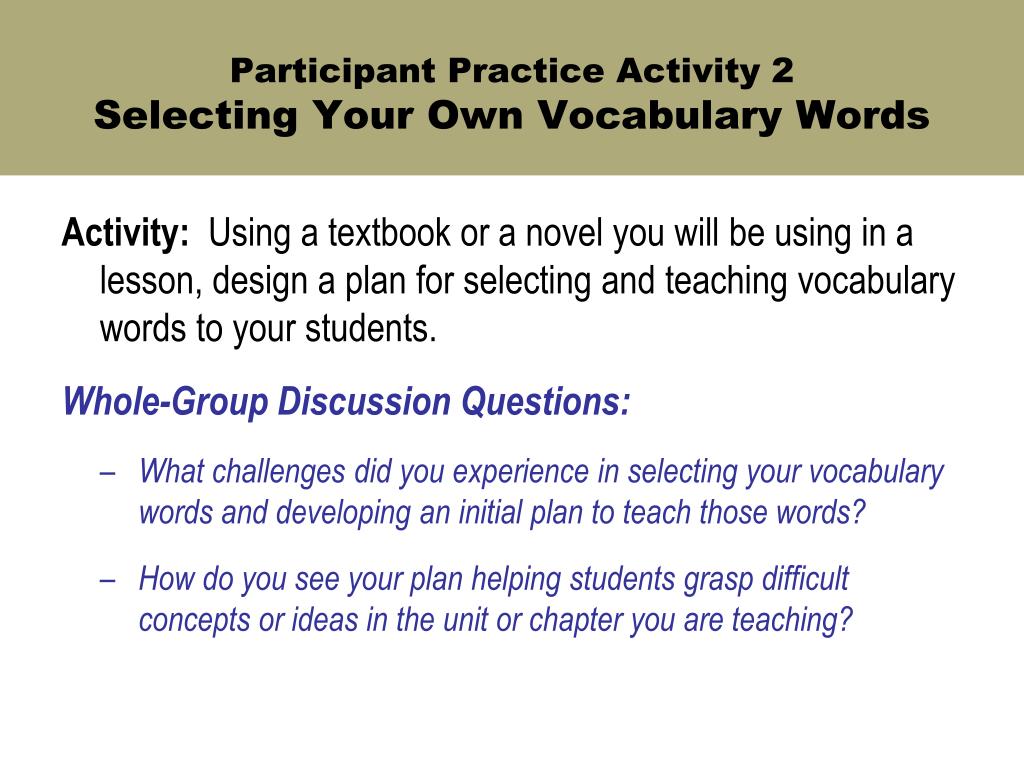 Participant Practice Activity 2
Selecting Your Own Vocabulary Words

Activity: Using a textbook or a novel you will be using in a lesson, design a plan for selecting and teaching vocabulary words to your students.

Whole-Group Discussion Questions:

– What challenges did you experience in selecting your vocabulary words and developing an initial plan to teach those words?

– How do you see your plan helping students grasp difficult concepts or ideas in the unit or chapter you are teaching?